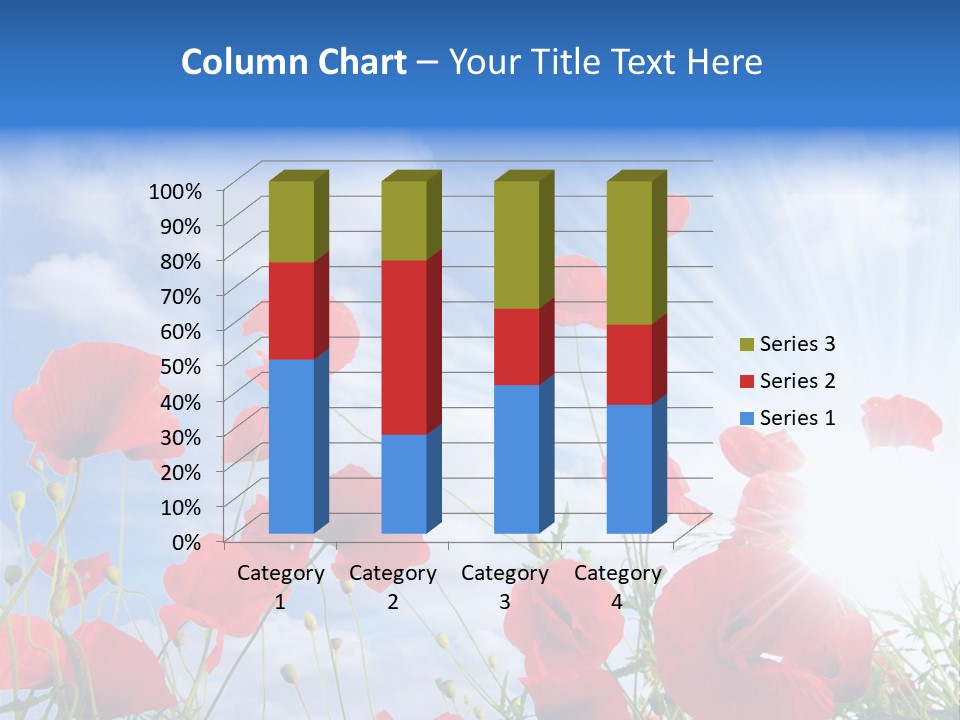 Column Chart – Your Title Text Here

100%
90%
80%
70%
60%
50%
40%
30%
20%
10%
0%

Category 1
Category 2
Category 3
Category 4

Series 3
Series 2
Series 1